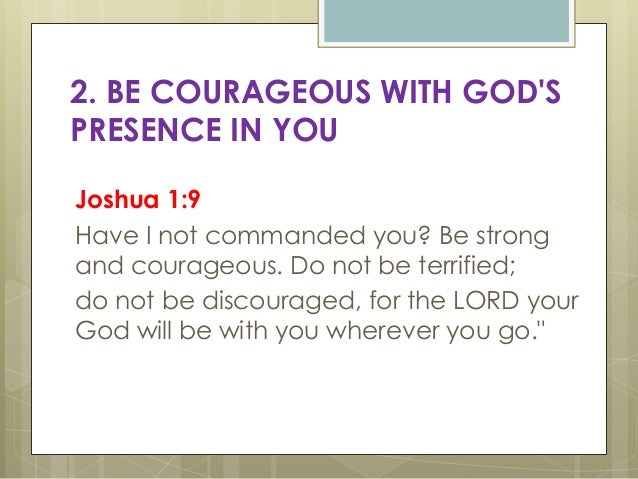 2. BE COURAGEOUS WITH GOD'S PRESENCE IN YOU

Joshua 1:9
Have I not commanded you? Be strong and courageous. Do not be terrified;
do not be discouraged, for the LORD your God will be with you wherever you go."